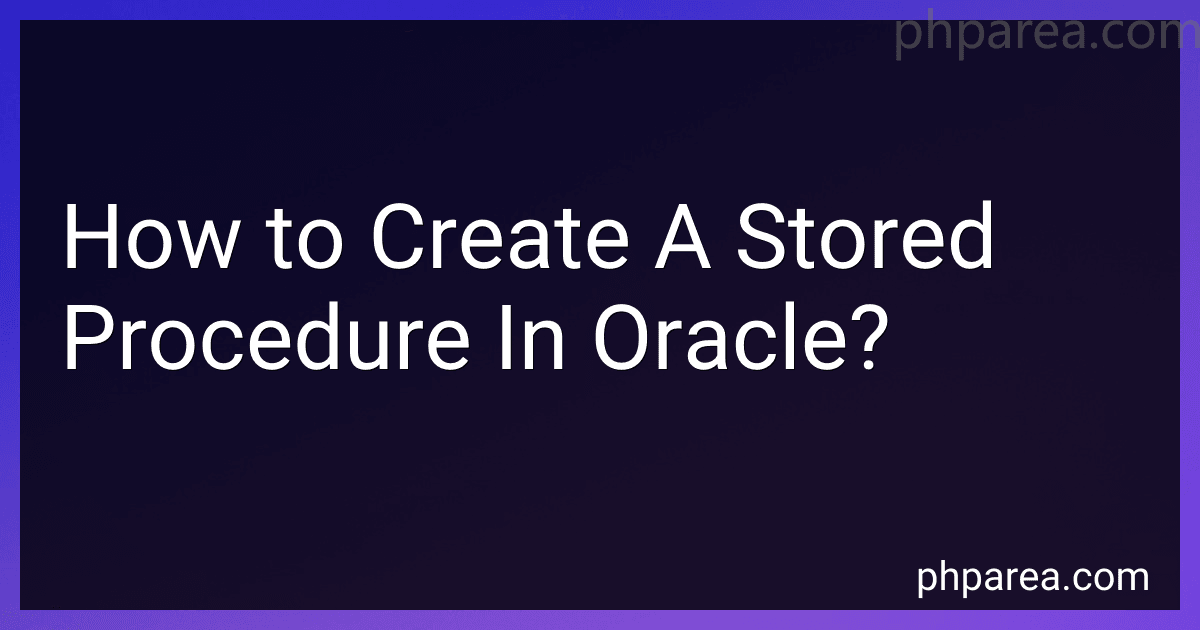 phparea.com

How to Create A Stored Procedure In Oracle?

phparea.com